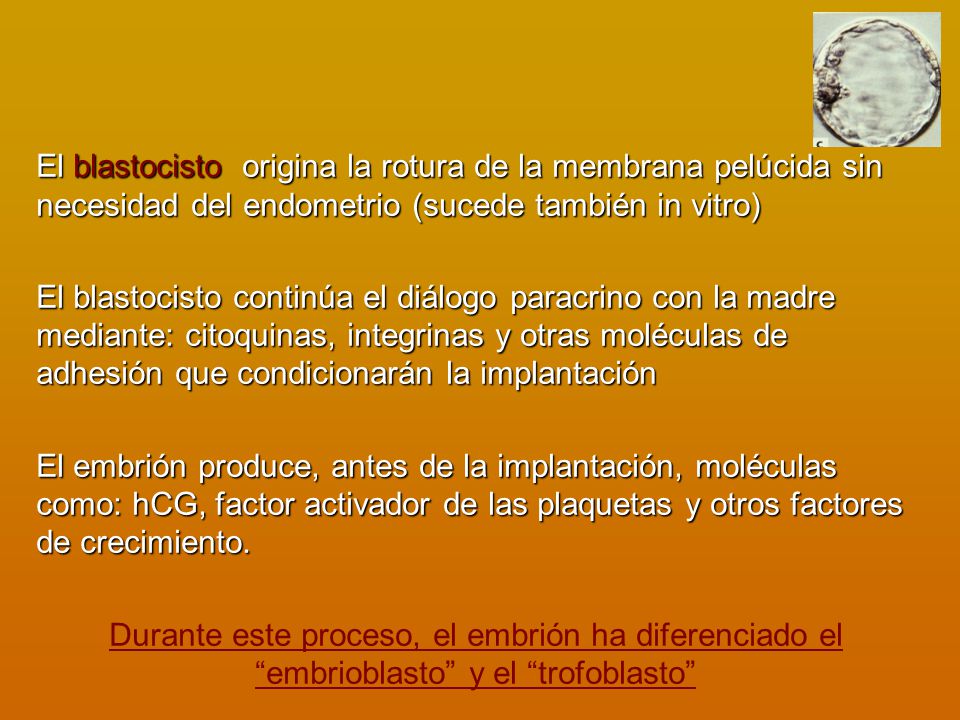 El blastocisto  origina la rotura de la membrana pelúcida sin necesidad del endometrio (sucede también in vitro)

El blastocisto continúa el diálogo paracrino con la madre mediante: citoquinas, integrinas y otras moléculas de adhesión que condicionarán la implantación

El embrión produce, antes de la implantación, moléculas como: hCG, factor activador de las plaquetas y otros factores de crecimiento.

Durante este proceso, el embrión ha diferenciado el “embrioblasto” y el “trofoblasto”